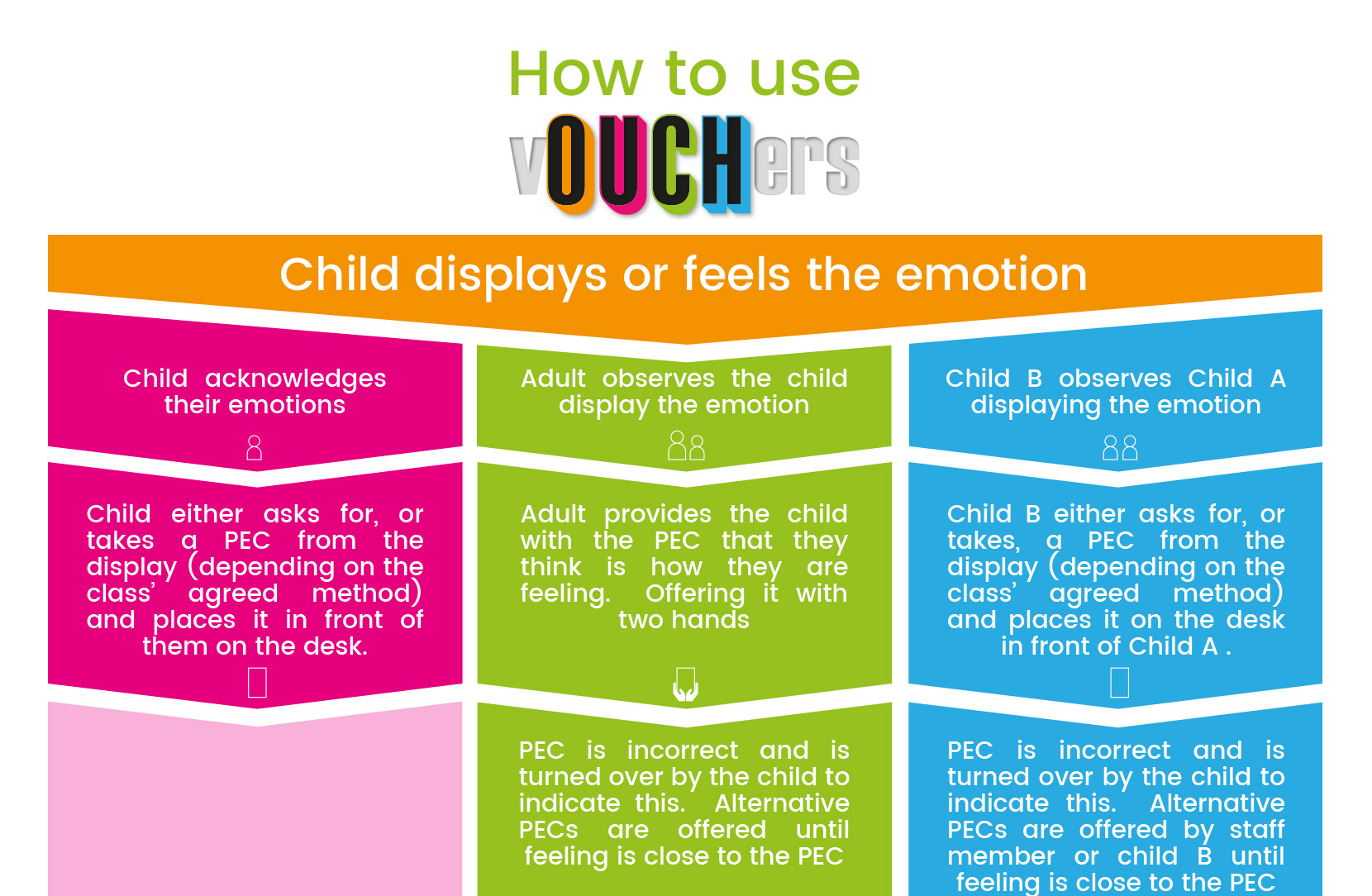 How to use

vOUCHers

Child displays or feels the emotion

Child acknowledges their emotions

Child either asks for, or takes a PEC from the display (depending on the class' agreed method) and places it in front of them on the desk.

Adult observes the child display the emotion

Adult provides the child with the PEC that they think is how they are feeling. Offering it with two hands

PEC is incorrect and is turned over by the child to indicate this. Alternative PECs are offered until feeling is close to the PEC

Child B observes Child A displaying the emotion

Child B either asks for, or takes, a PEC from the display (depending on the class' agreed method) and places it on the desk in front of Child A .

PEC is incorrect and is turned over by the child to indicate this. Alternative PECs are offered by staff member or child B until feeling is close to the PEC